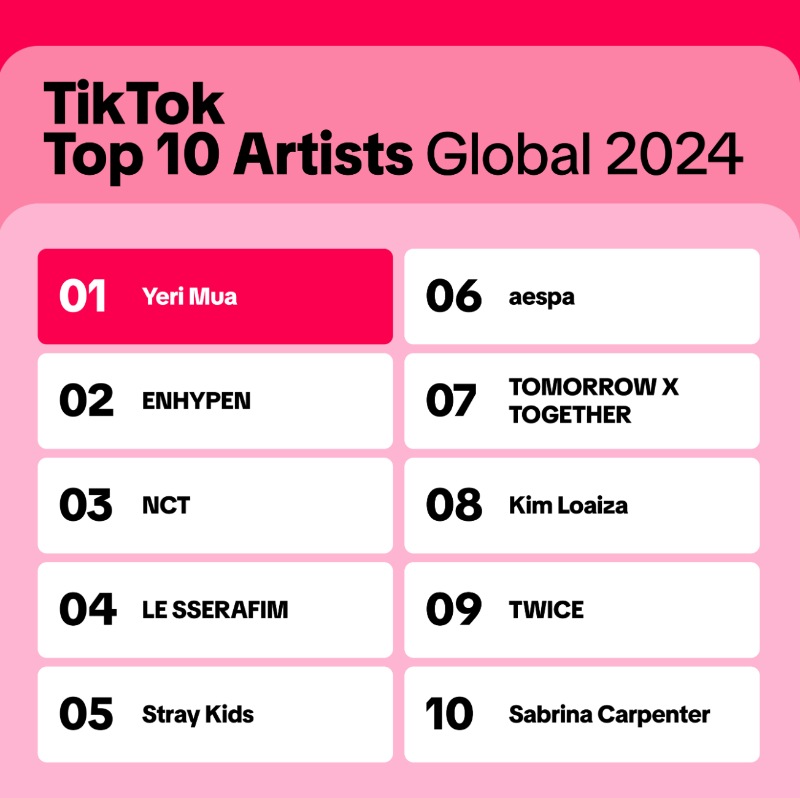 TikTok
Top 10 Artists Global 2024

01 Yeri Mua

02 ENHYPEN

03 NCT

04 LE SSERAFIM

05 Stray Kids

06 aespa

07 TOMORROW X TOGETHER

08 Kim Loaiza

09 TWICE

10 Sabrina Carpenter